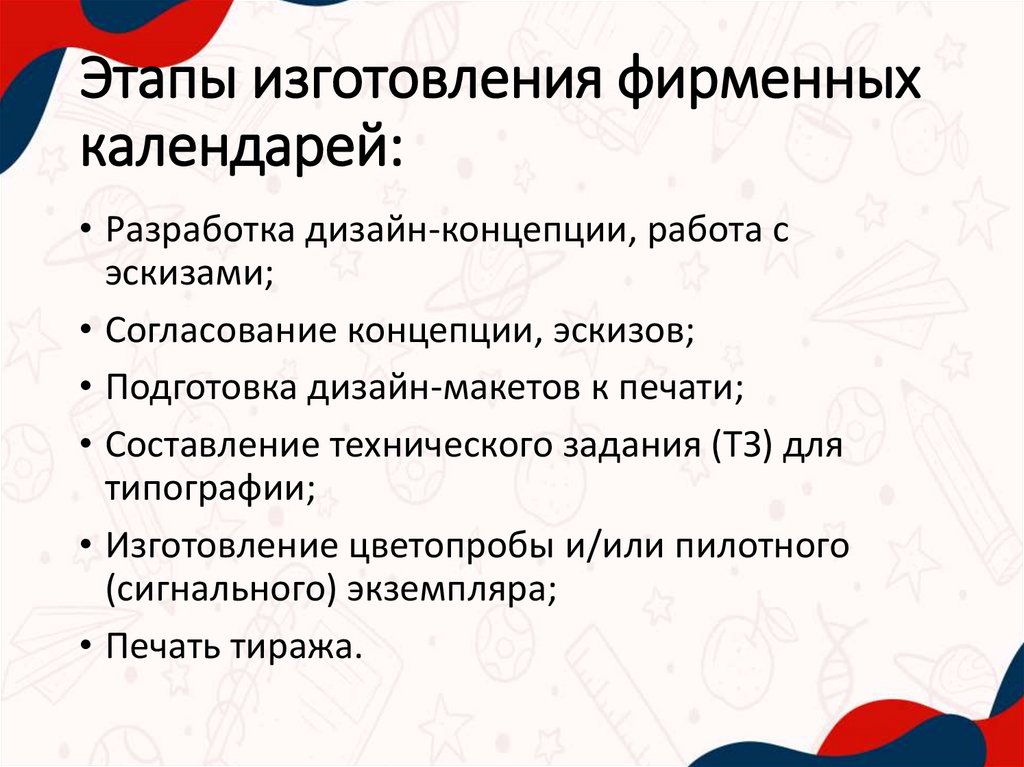 Этапы изготовления фирменных календарей:

• Разработка дизайн-концепции, работа с эскизами;
• Согласование концепции, эскизов;
• Подготовка дизайн-макетов к печати;
• Составление технического задания (ТЗ) для типографии;
• Изготовление цветопробы и/или пилотного (сигнального) экземпляра;
• Печать тиража.